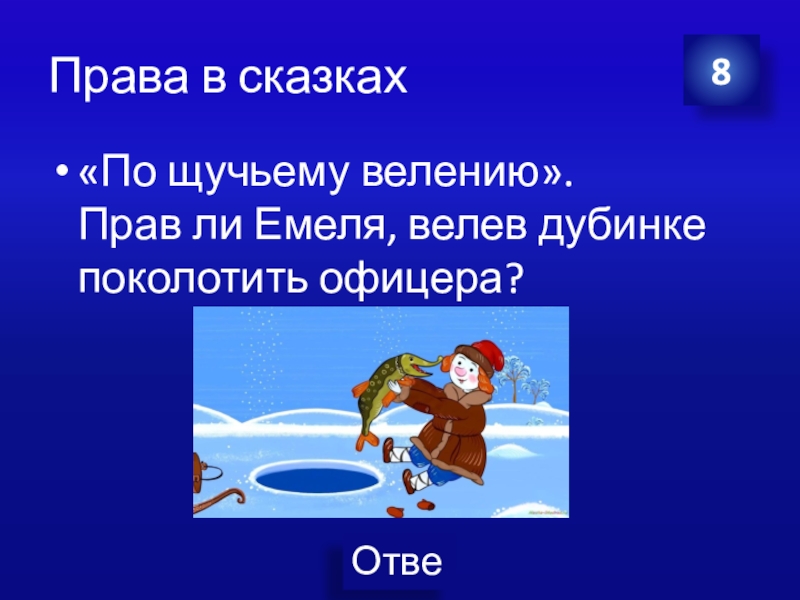 Права в сказках

8

• «По щучьему велению». Прав ли Емеля, велев дубинке поколотить офицера?

Отве